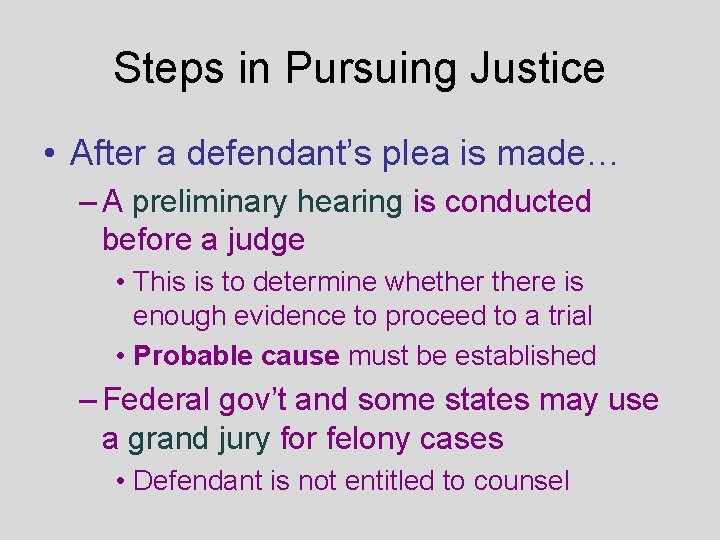 Steps in Pursuing Justice

• After a defendant's plea is made…

– A preliminary hearing is conducted before a judge

• This is to determine whether there is enough evidence to proceed to a trial

• Probable cause must be established

– Federal gov't and some states may use a grand jury for felony cases

• Defendant is not entitled to counsel